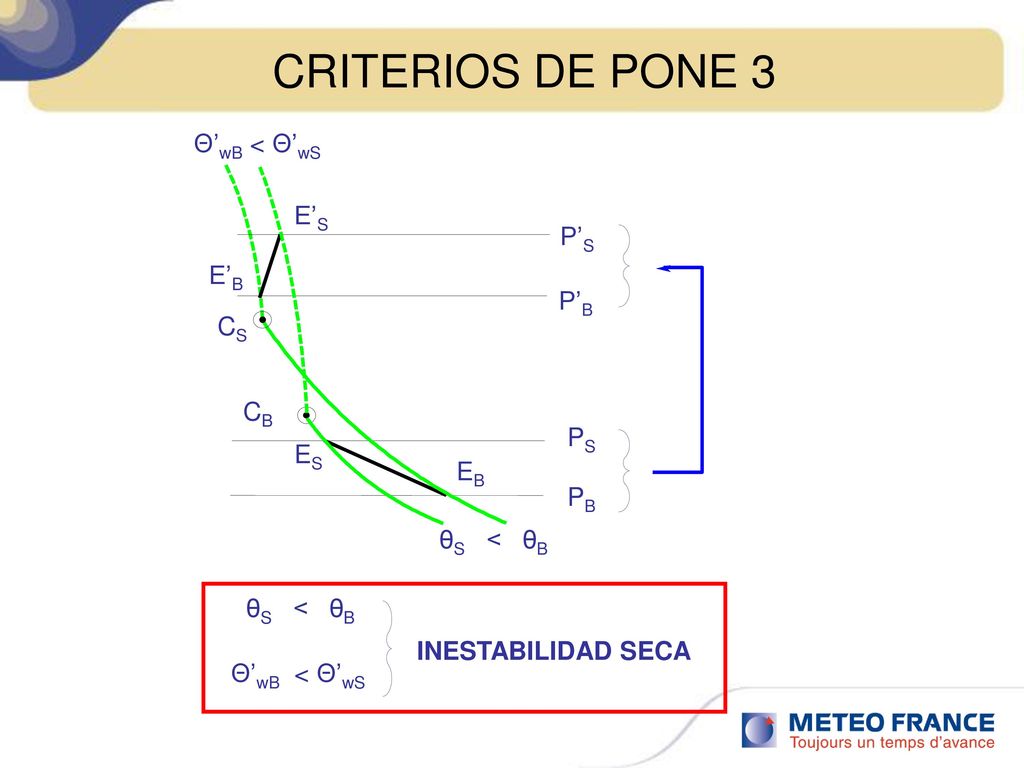 CRITERIOS DE PONE 3

$\Theta'_{wB} < \Theta'_{wS}$

$E'_S$

$P'_S$

$E'_B$

$P'_B$

$C_S$

$C_B$

$P_S$

$E_S$

$E_B$

$P_B$

$\theta_S < \theta_B$

$\theta_S < \theta_B$

$\Theta'_{wB} < \Theta'_{wS}$

INESTABILIDAD SECA

METEO FRANCE
Toujours un temps d'avance